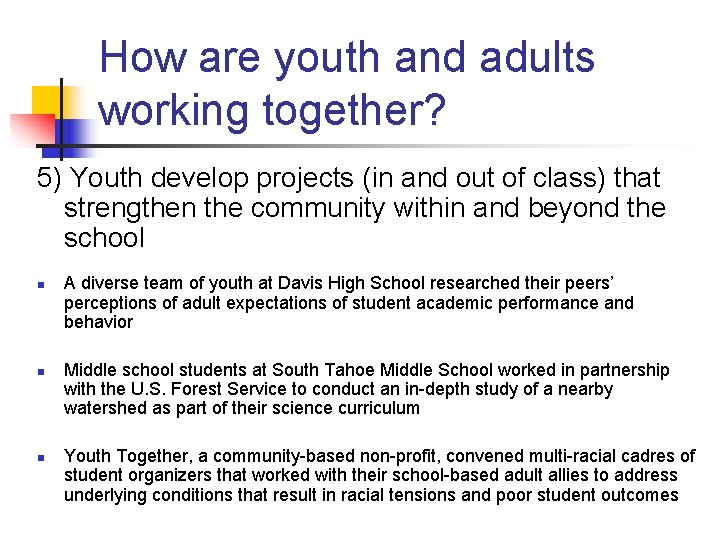 How are youth and adults working together?

5) Youth develop projects (in and out of class) that strengthen the community within and beyond the school

- A diverse team of youth at Davis High School researched their peers' perceptions of adult expectations of student academic performance and behavior

- Middle school students at South Tahoe Middle School worked in partnership with the U.S. Forest Service to conduct an in-depth study of a nearby watershed as part of their science curriculum

- Youth Together, a community-based non-profit, convened multi-racial cadres of student organizers that worked with their school-based adult allies to address underlying conditions that result in racial tensions and poor student outcomes